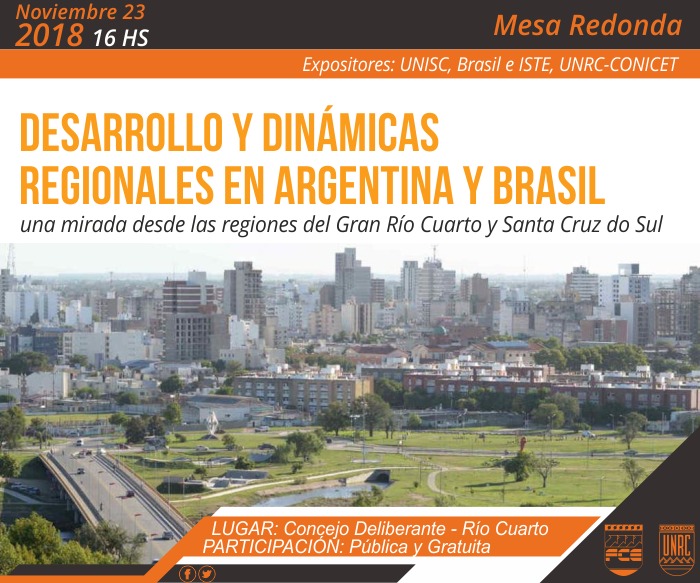 Noviembre 23
2018 16 HS

Mesa Redonda

Expositores: UNISC, Brasil e ISTE, UNRC-CONICET

DESARROLLO Y DINÁMICAS REGIONALES EN ARGENTINA Y BRASIL

una mirada desde las regiones del Gran Río Cuarto y Santa Cruz do Sul

LUGAR: Concejo Deliberante - Río Cuarto
PARTICIPACIÓN: Pública y Gratuita

FCE

UNRC